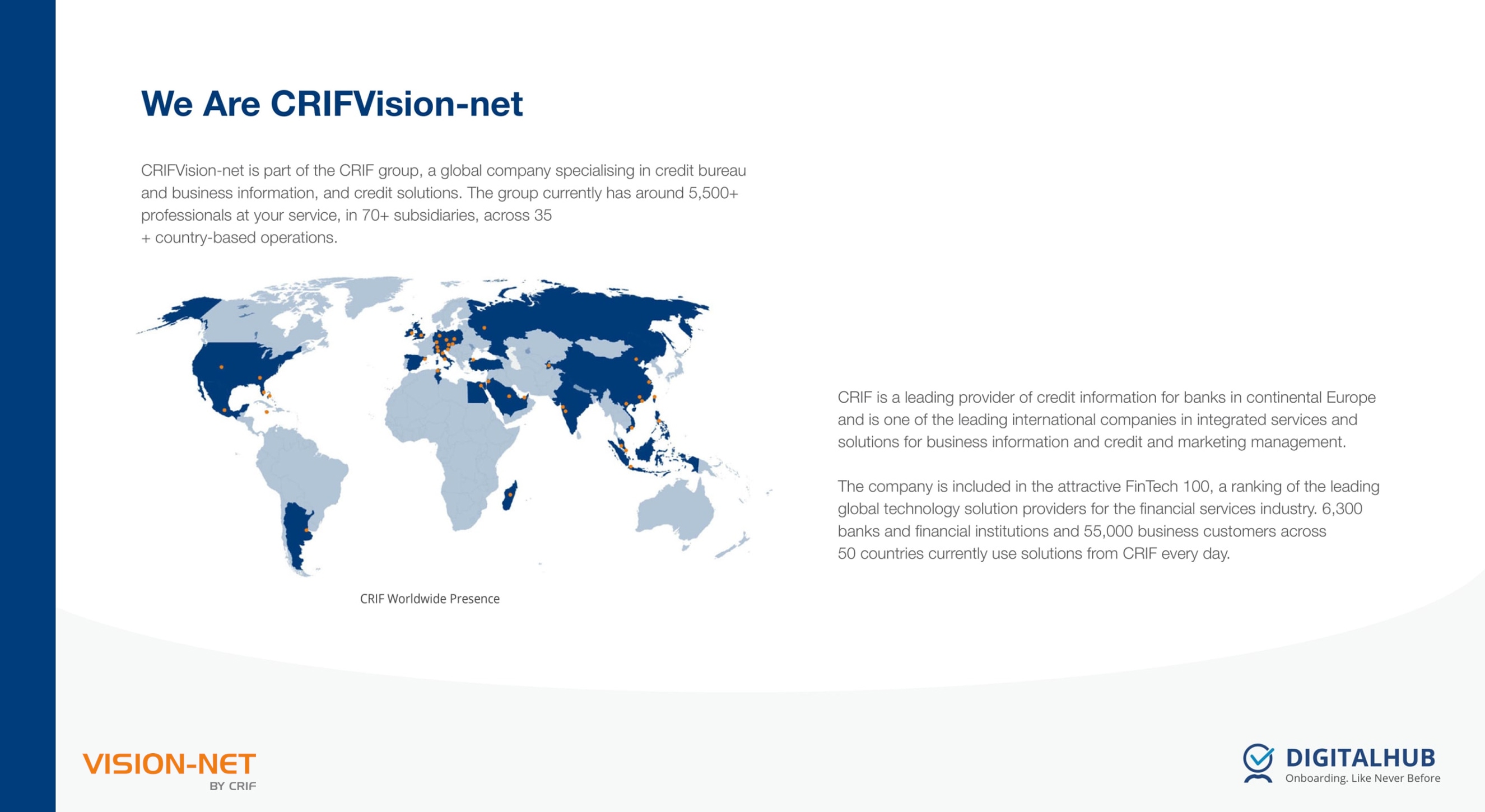 We Are CRIFVision-net

CRIFVision-net is part of the CRIF group, a global company specialising in credit bureau and business information, and credit solutions. The group currently has around 5,500+ professionals at your service, in 70+ subsidiaries, across 35 + country-based operations.

CRIF Worldwide Presence

CRIF is a leading provider of credit information for banks in continental Europe and is one of the leading international companies in integrated services and solutions for business information and credit and marketing management.

The company is included in the attractive FinTech 100, a ranking of the leading global technology solution providers for the financial services industry. 6,300 banks and financial institutions and 55,000 business customers across 50 countries currently use solutions from CRIF every day.

VISION-NET
BY CRIF

DIGITALHUB
Onboarding. Like Never Before